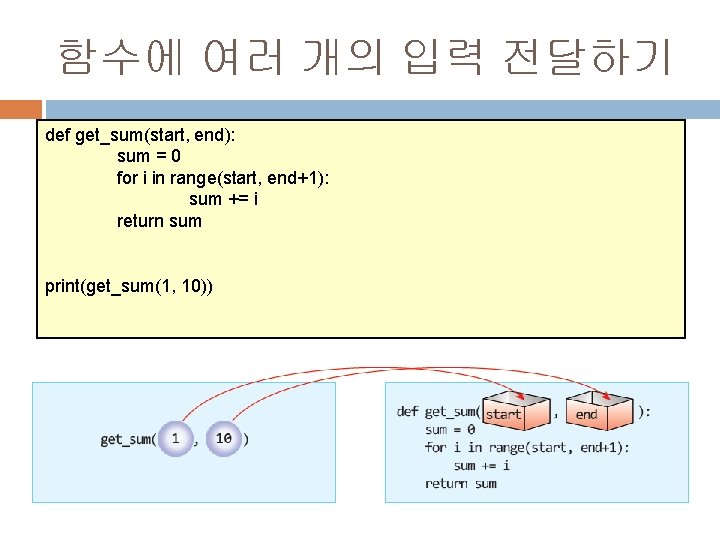 함수에 여러 개의 입력 전달하기

def get_sum(start, end):
	sum = 0
	for i in range(start, end+1):
		sum += i
	return sum

print(get_sum(1, 10))

get_sum( 1 , 10 )

def get_sum( start , end ):
	sum = 0
	for i in range(start, end+1):
		sum += i
	return sum